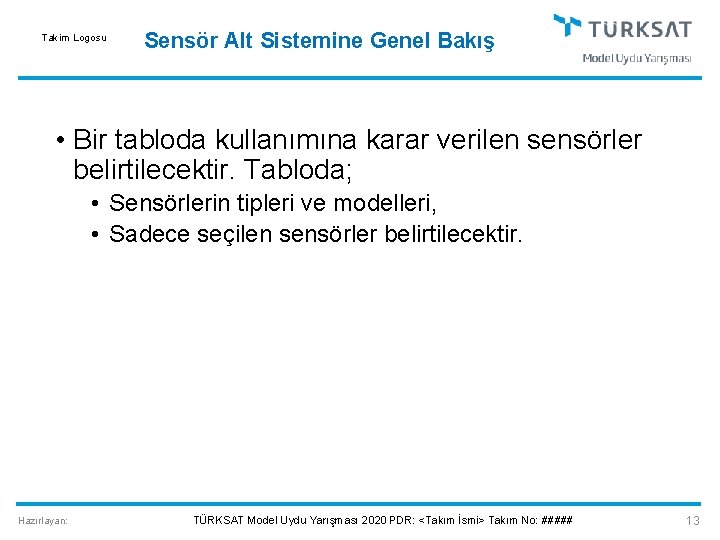 Takım Logosu

Sensör Alt Sistemine Genel Bakış

TÜRKSAT
Model Uydu Yarışması

• Bir tabloda kullanımına karar verilen sensörler belirtilecektir. Tabloda;
• Sensörlerin tipleri ve modelleri,
• Sadece seçilen sensörler belirtilecektir.

Hazırlayan:

TÜRKSAT Model Uydu Yarışması 2020 PDR: <Takım İsmi> Takım No: #####

13